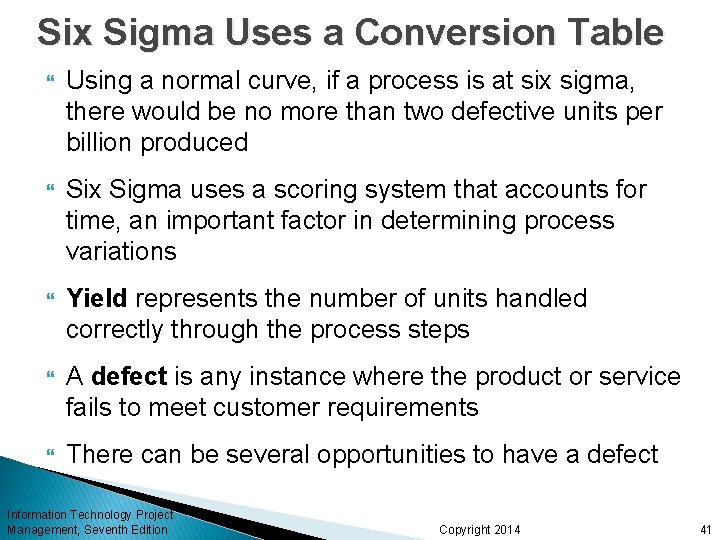 Six Sigma Uses a Conversion Table

Using a normal curve, if a process is at six sigma, there would be no more than two defective units per billion produced

Six Sigma uses a scoring system that accounts for time, an important factor in determining process variations

Yield represents the number of units handled correctly through the process steps

A defect is any instance where the product or service fails to meet customer requirements

There can be several opportunities to have a defect

Information Technology Project Management, Seventh Edition

Copyright 2014

41